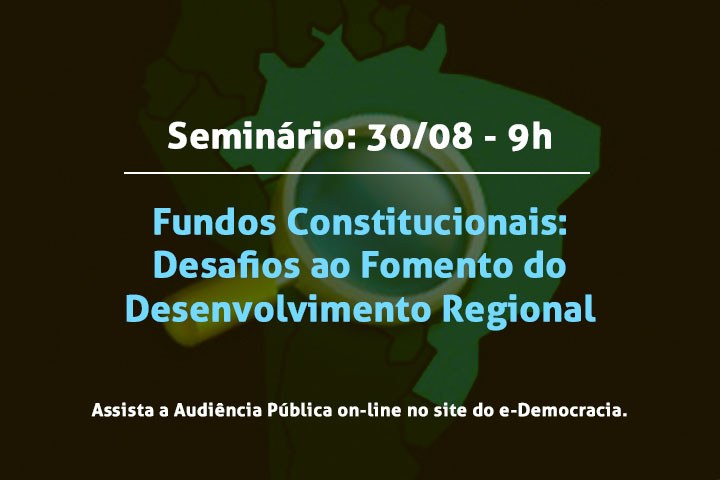 Seminário: 30/08 - 9h

Fundos Constitucionais: Desafios ao Fomento do Desenvolvimento Regional

Assista a Audiência Pública on-line no site do e-Democracia.